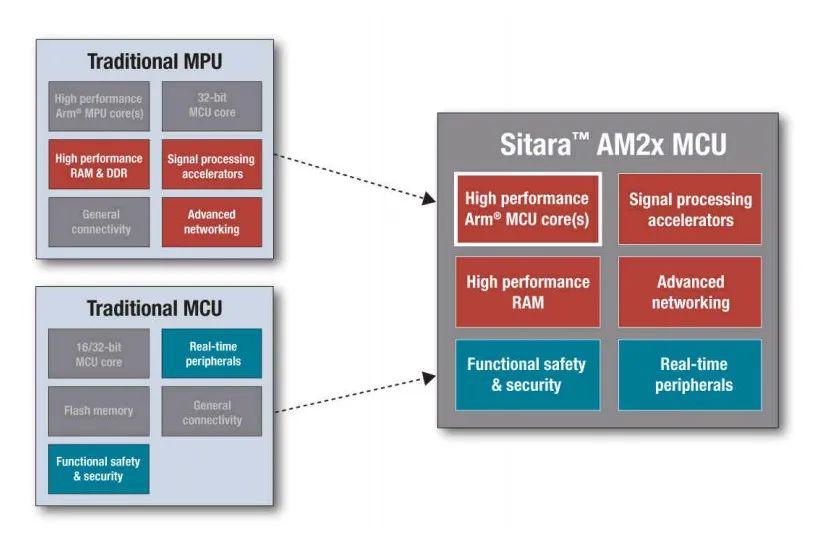 Traditional MPU

High performance Arm® MPU core(s)

32-bit MCU core

High performance RAM & DDR

Signal processing accelerators

General connectivity

Advanced networking

Traditional MCU

16/32-bit MCU core

Real-time peripherals

Flash memory

General connectivity

Functional safety & security

Sitara™ AM2x MCU

High performance Arm® MCU core(s)

Signal processing accelerators

High performance RAM

Advanced networking

Functional safety & security

Real-time peripherals